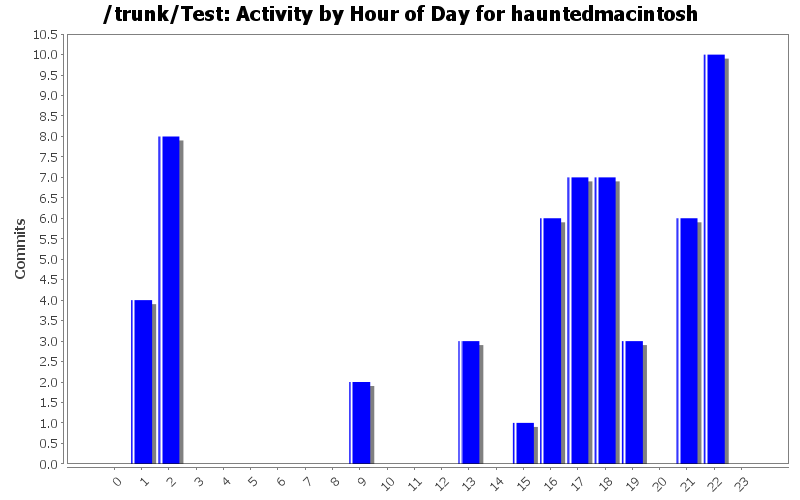 /trunk/Test: Activity by Hour of Day for hauntedmacintosh

Commits

10.5
10.0
9.5
9.0
8.5
8.0
7.5
7.0
6.5
6.0
5.5
5.0
4.5
4.0
3.5
3.0
2.5
2.0
1.5
1.0
0.5
0.0

0 1 2 3 4 5 6 7 8 9 10 11 12 13 14 15 16 17 18 19 20 21 22 23